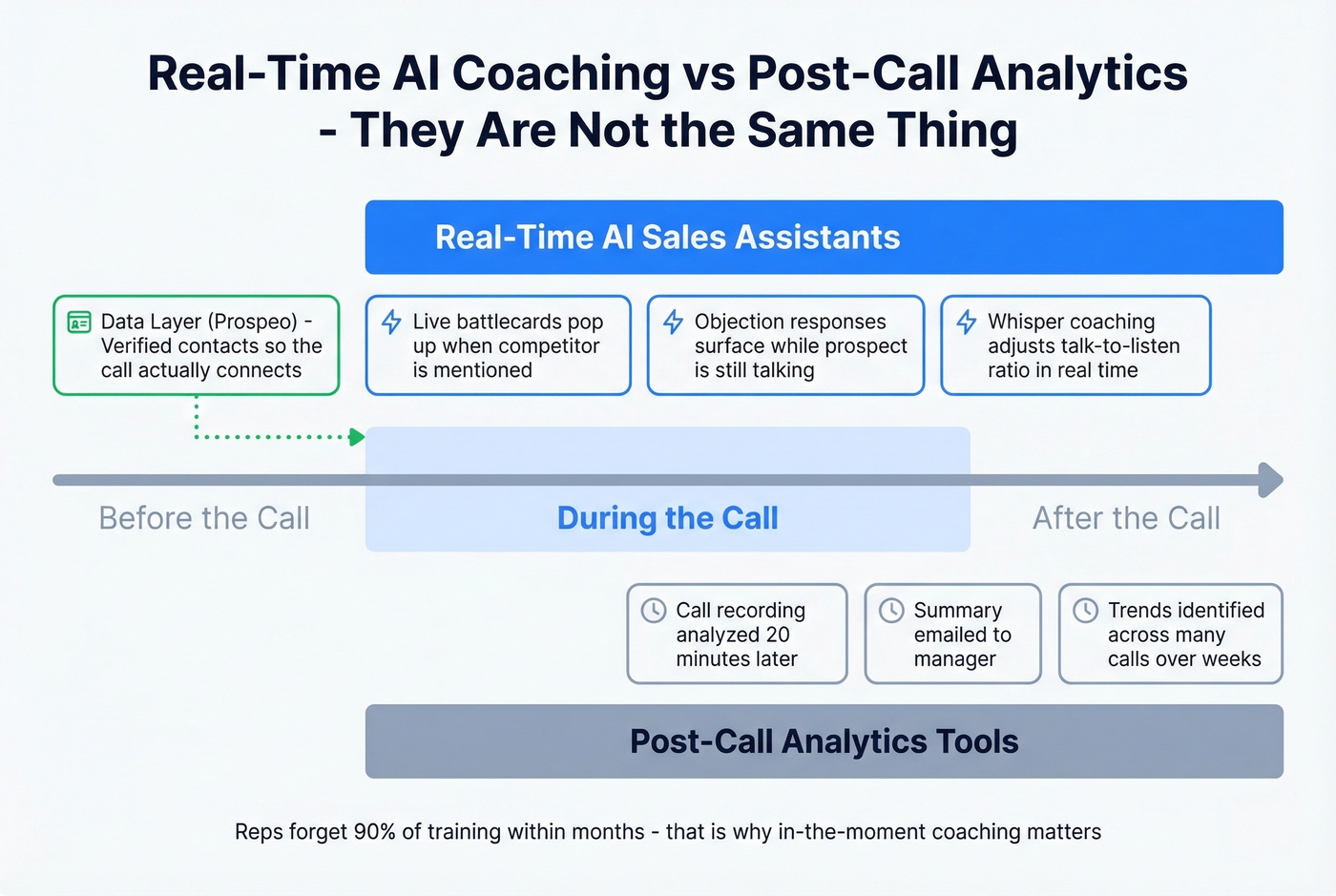 Real-Time AI Coaching vs Post-Call Analytics - They Are Not the Same Thing

Real-Time AI Sales Assistants

Data Layer (Prospeo) - Verified contacts so the call actually connects

Live battlecards pop up when competitor is mentioned

Objection responses surface while prospect is still talking

Whisper coaching adjusts talk-to-listen ratio in real time

Before the Call

During the Call

After the Call

Call recording analyzed 20 minutes later

Summary emailed to manager

Trends identified across many calls over weeks

Post-Call Analytics Tools

Reps forget 90% of training within months - that is why in-the-moment coaching matters